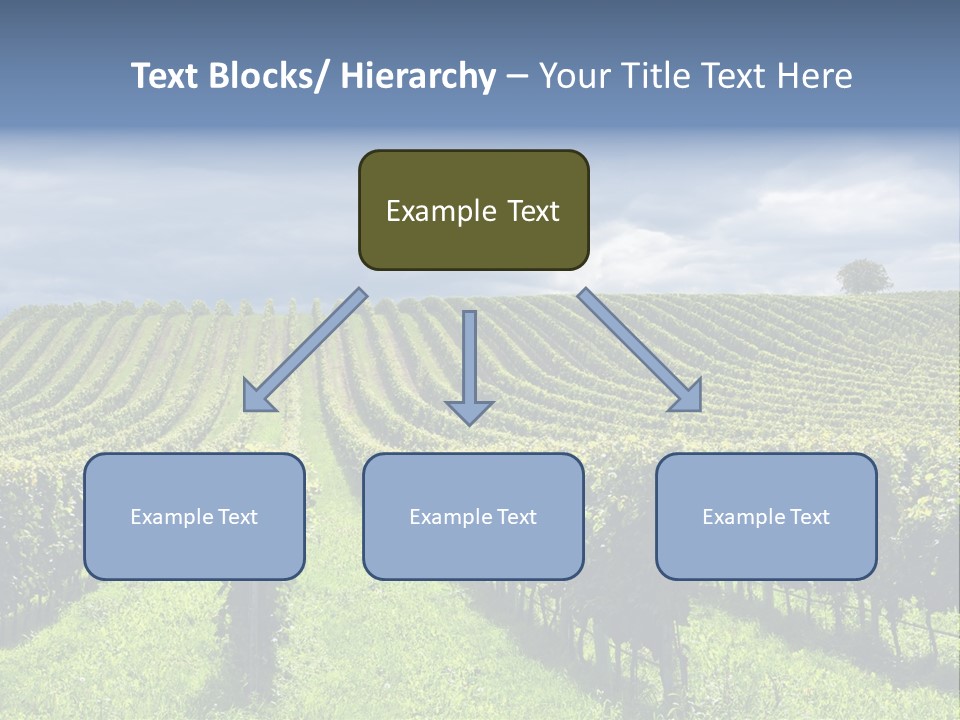 Text Blocks/ Hierarchy – Your Title Text Here

Example Text

Example Text

Example Text

Example Text